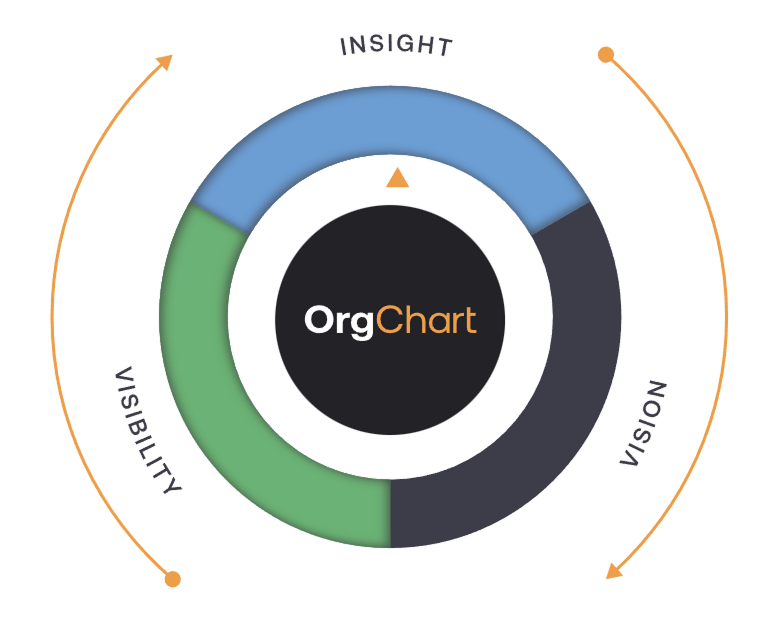 INSIGHT

OrgChart

VISIBILITY

VISION